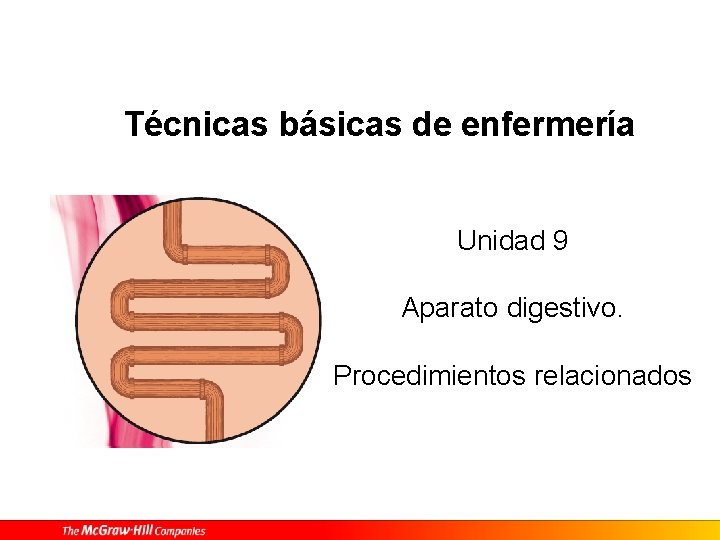 Técnicas básicas de enfermería

Unidad 9

Aparato digestivo.

Procedimientos relacionados

The McGraw·Hill Companies